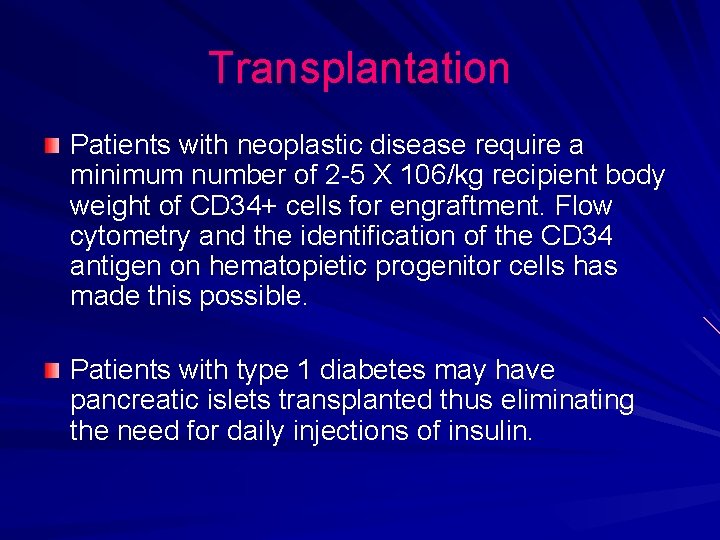 Transplantation

Patients with neoplastic disease require a minimum number of 2-5 X 106/kg recipient body weight of CD34+ cells for engraftment. Flow cytometry and the identification of the CD34 antigen on hematopietic progenitor cells has made this possible.

Patients with type 1 diabetes may have pancreatic islets transplanted thus eliminating the need for daily injections of insulin.